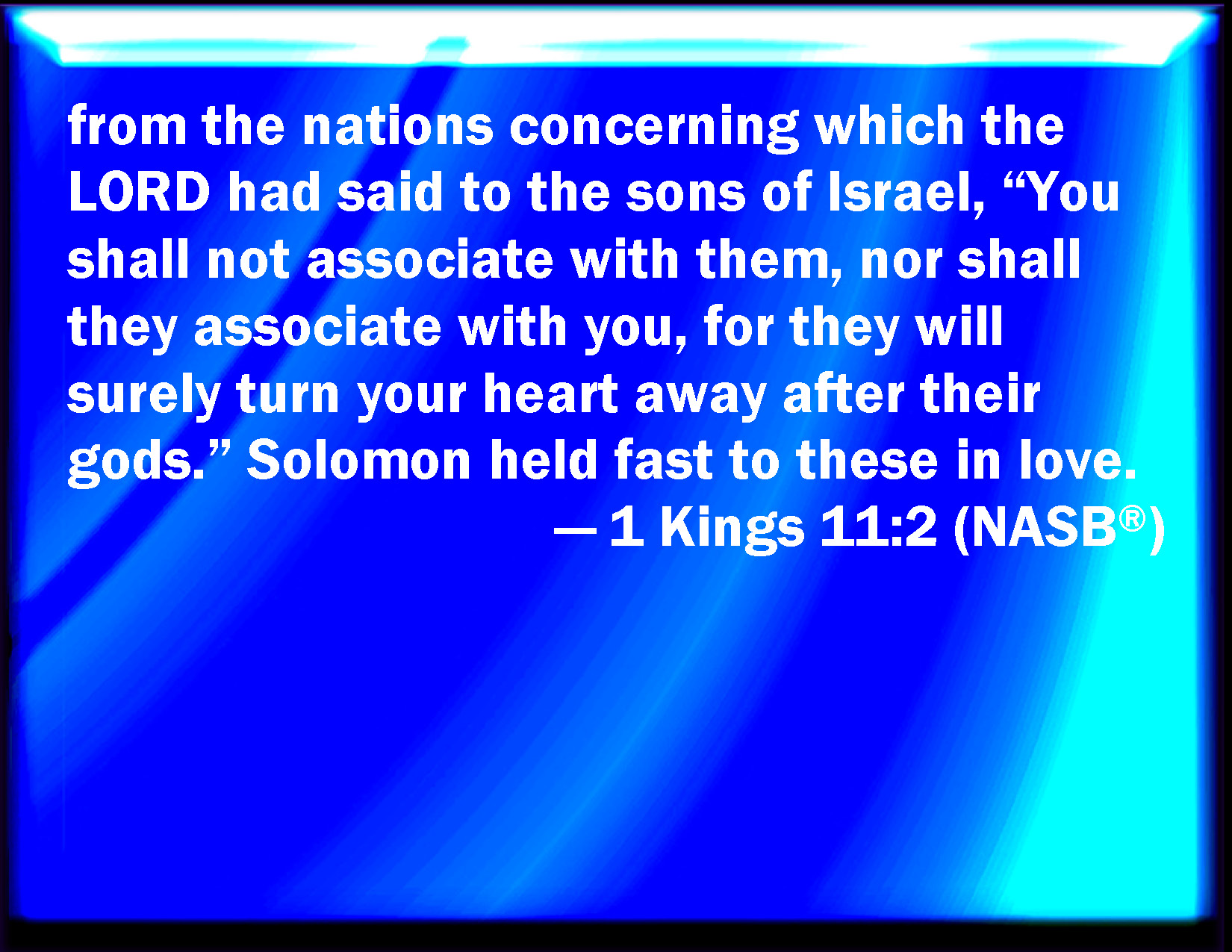 from the nations concerning which the LORD had said to the sons of Israel, “You shall not associate with them, nor shall they associate with you, for they will surely turn your heart away after their gods.” Solomon held fast to these in love.

— 1 Kings 11:2 (NASB®)